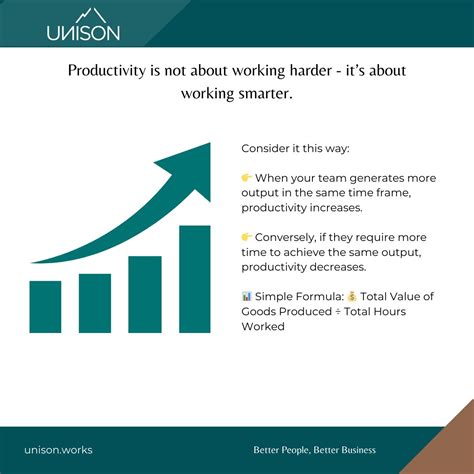 UNISON

Productivity is not about working harder - it's about working smarter.

Consider it this way:

👉 When your team generates more output in the same time frame, productivity increases.

👉 Conversely, if they require more time to achieve the same output, productivity decreases.

📊 Simple Formula: 💰 Total Value of Goods Produced ÷ Total Hours Worked

unison.works

Better People, Better Business